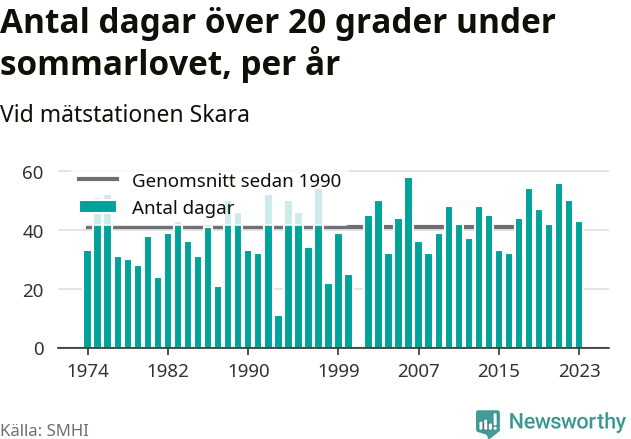 Antal dagar över 20 grader under sommarlovet, per år

Vid mätstationen Skara

Genomsnitt sedan 1990
Antal dagar

60
40
20
0

1974
1982
1990
1999
2007
2015
2023

Källa: SMHI

Newsworthy